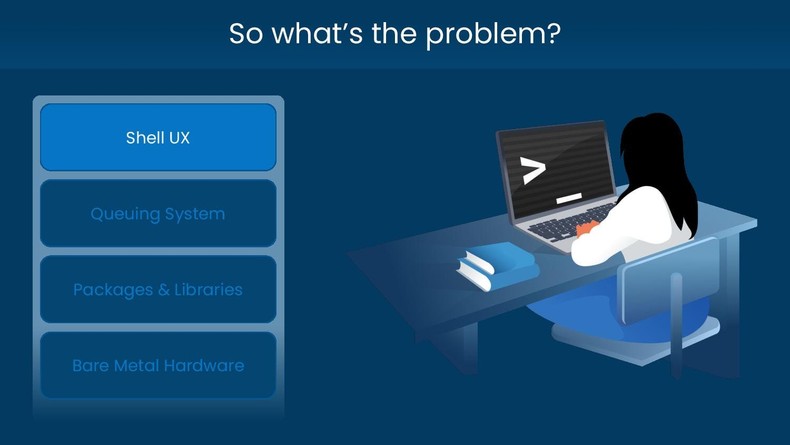 So what's the problem?

Shell UX

Queuing System

Packages & Libraries

Bare Metal Hardware

>_